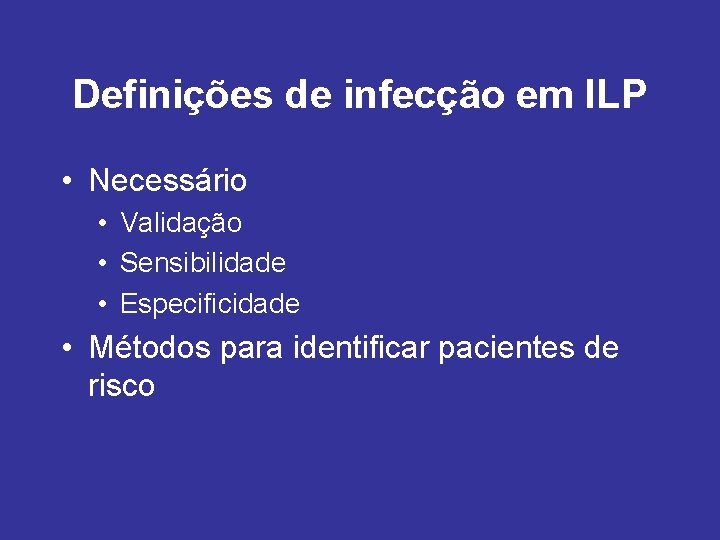 Definições de infecção em ILP

• Necessário
  • Validação
  • Sensibilidade
  • Especificidade
• Métodos para identificar pacientes de risco